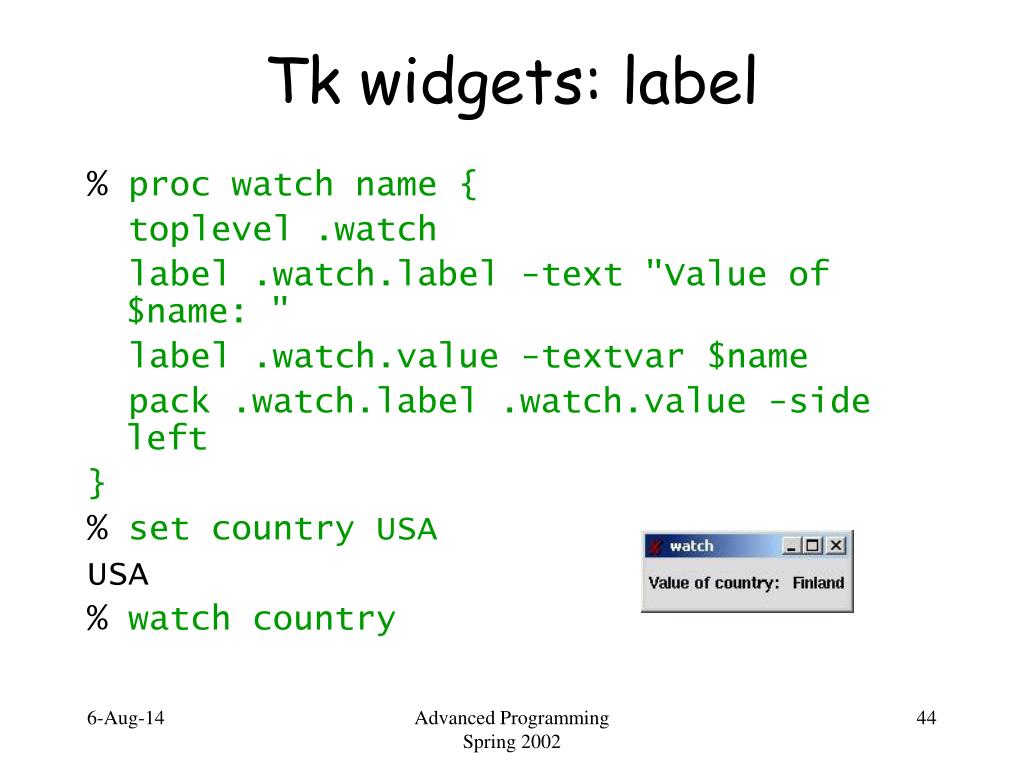 Tk widgets: label

% proc watch name {
toplevel .watch
label .watch.label -text "Value of $name: "
label .watch.value -textvar $name
pack .watch.label .watch.value -side left
}
% set country USA
USA
% watch country

watch

Value of country: Finland

6-Aug-14

Advanced Programming
Spring 2002

44